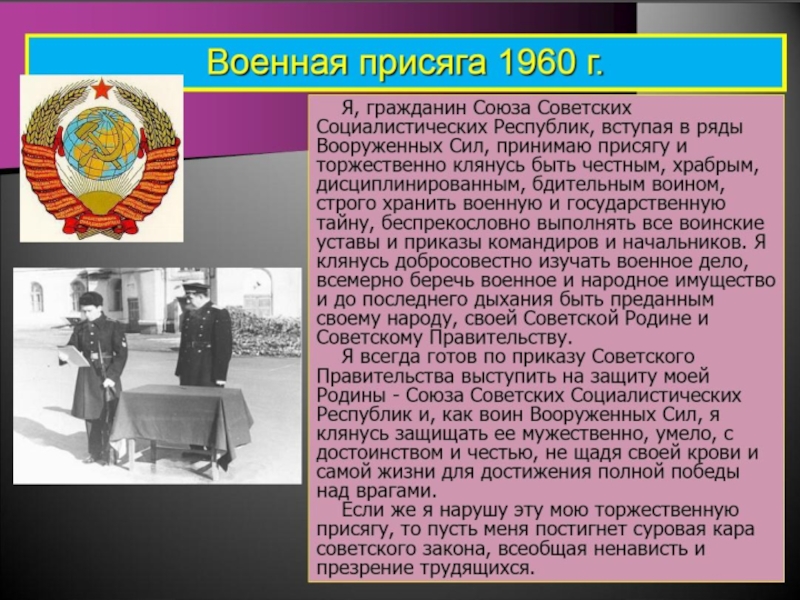 Военная присяга 1960 г.

Я, гражданин Союза Советских Социалистических Республик, вступая в ряды Вооруженных Сил, принимаю присягу и торжественно клянусь быть честным, храбрым, дисциплинированным, бдительным воином, строго хранить военную и государственную тайну, беспрекословно выполнять все воинские уставы и приказы командиров и начальников. Я клянусь добросовестно изучать военное дело, всемерно беречь военное и народное имущество и до последнего дыхания быть преданным своему народу, своей Советской Родине и Советскому Правительству.

Я всегда готов по приказу Советского Правительства выступить на защиту моей Родины - Союза Советских Социалистических Республик и, как воин Вооруженных Сил, я клянусь защищать ее мужественно, умело, с достоинством и честью, не щадя своей крови и самой жизни для достижения полной победы над врагами.

Если же я нарушу эту мою торжественную присягу, то пусть меня постигнет суровая кара советского закона, всеобщая ненависть и презрение трудящихся.